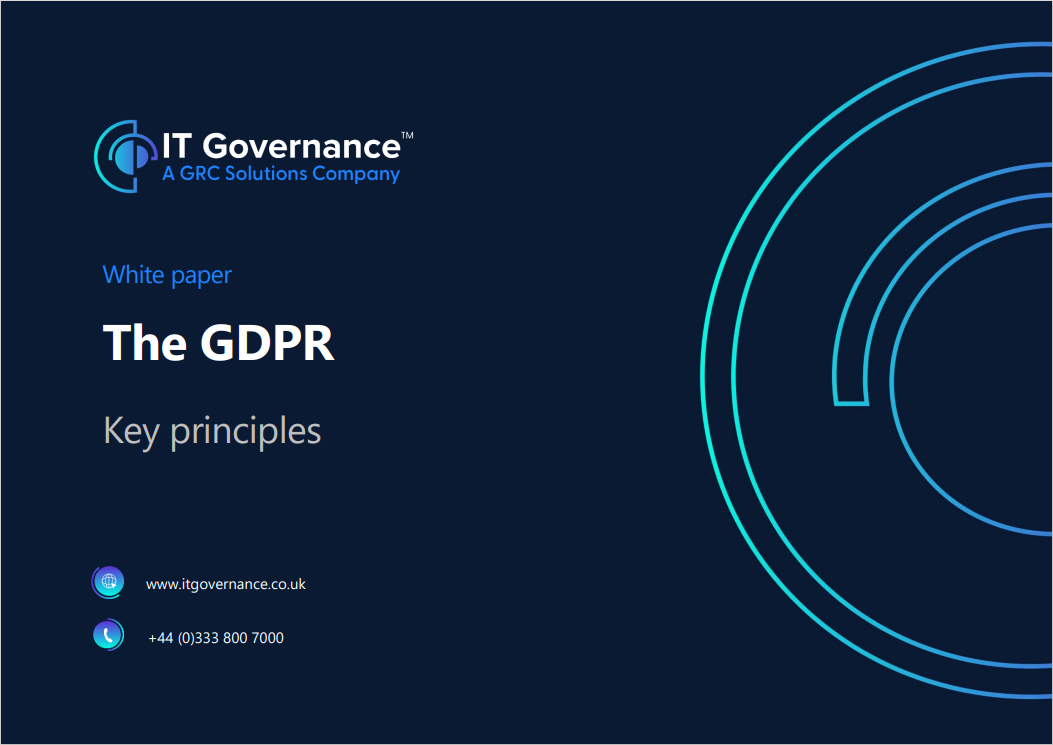 IT Governance™
A GRC Solutions Company

White paper

The GDPR

Key principles

www.itgovernance.co.uk

+44 (0)333 800 7000